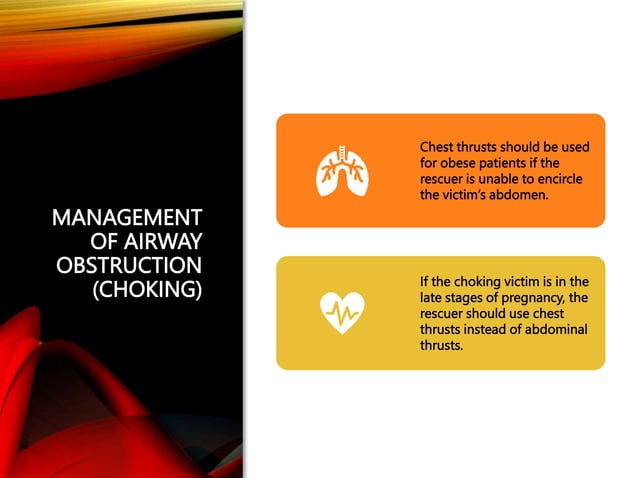 MANAGEMENT OF AIRWAY OBSTRUCTION (CHOKING)

Chest thrusts should be used for obese patients if the rescuer is unable to encircle the victim's abdomen.

If the choking victim is in the late stages of pregnancy, the rescuer should use chest thrusts instead of abdominal thrusts.